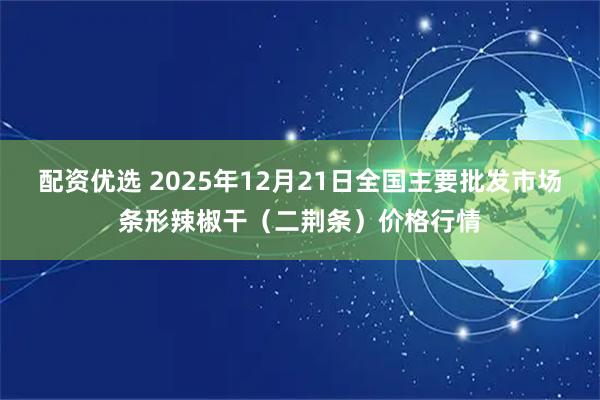 配资优选 2025年12月21日全国主要批发市场条形辣椒干（二荆条）价格行情